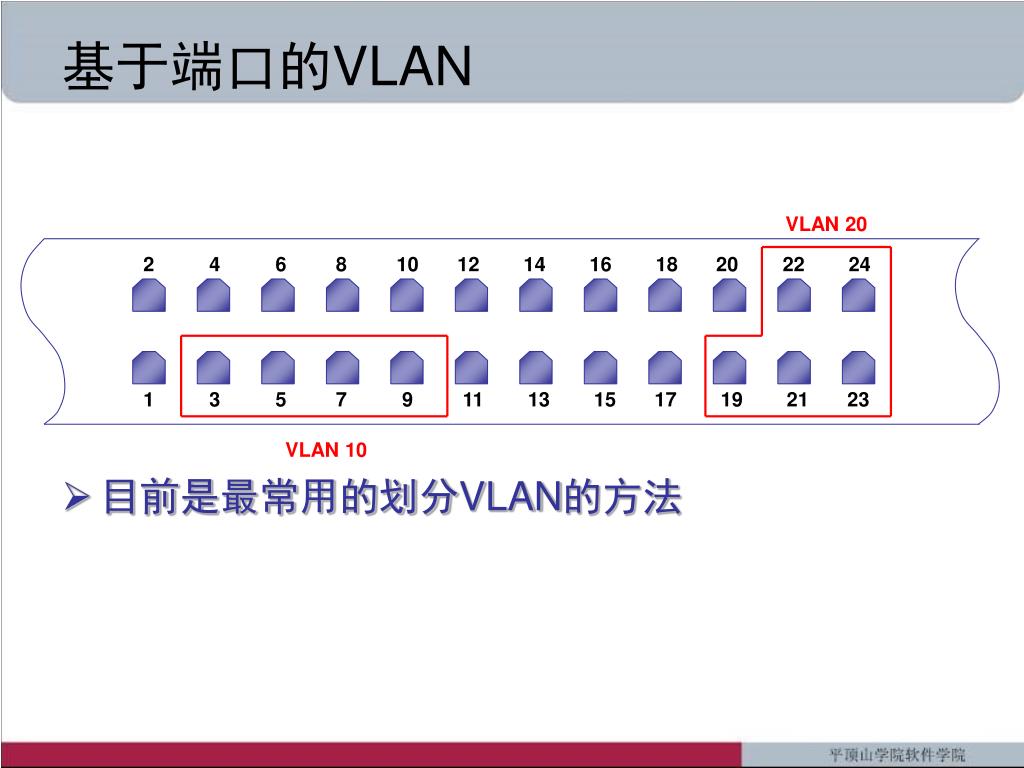 基于端口的VLAN

VLAN 20

2 4 6 8 10 12 14 16 18 20 22 24

1 3 5 7 9 11 13 15 17 19 21 23

VLAN 10

➢ 目前是最常用的划分VLAN的方法

平顶山学院软件学院